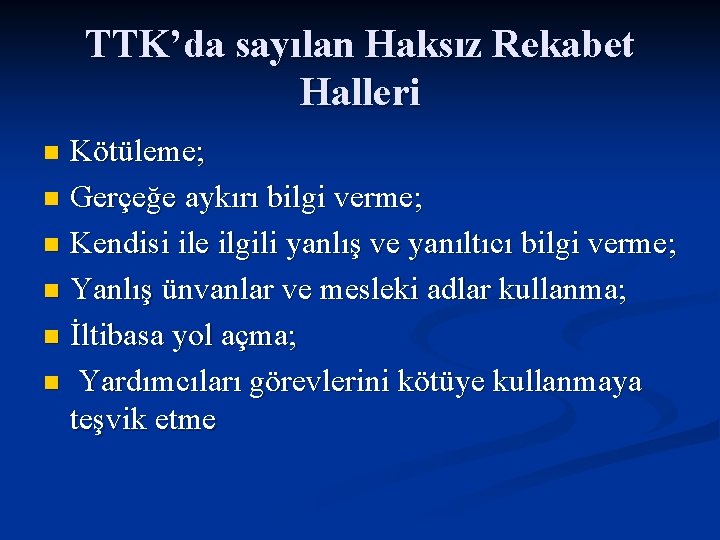 TTK’da sayılan Haksız Rekabet Halleri

- Kötüleme;
- Gerçeğe aykırı bilgi verme;
- Kendisi ile ilgili yanlış ve yanıltıcı bilgi verme;
- Yanlış ünvanlar ve mesleki adlar kullanma;
- İltibasa yol açma;
- Yardımcıları görevlerini kötüye kullanmaya teşvik etme